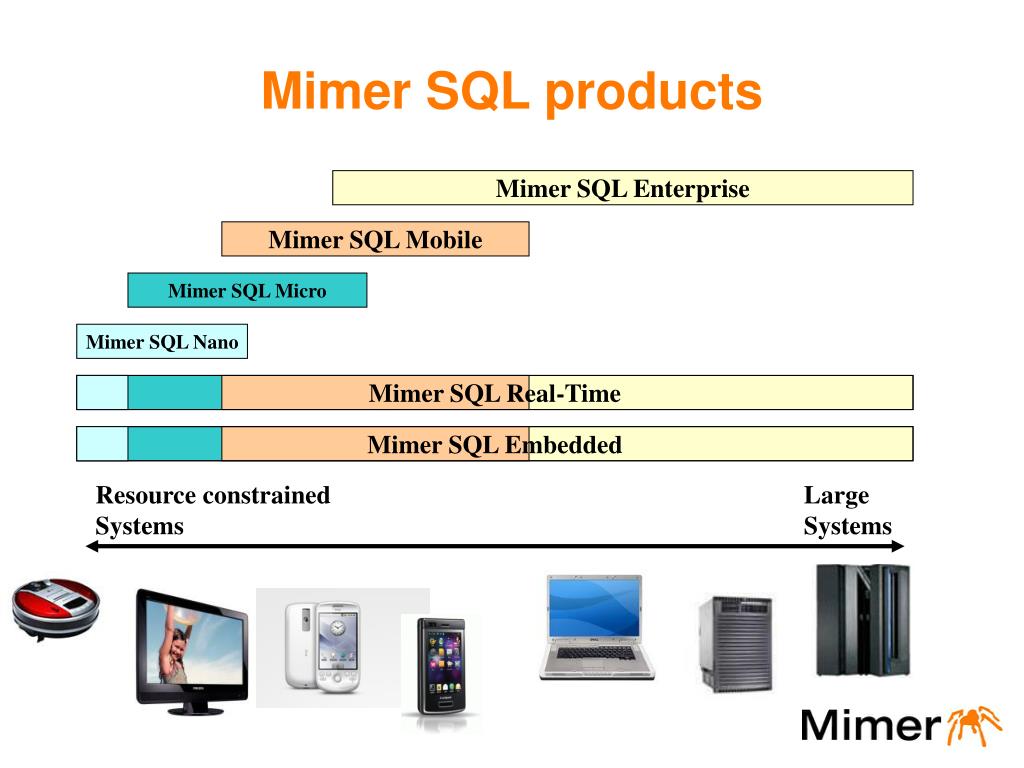 Mimer SQL products

Mimer SQL Enterprise

Mimer SQL Mobile

Mimer SQL Micro

Mimer SQL Nano

Mimer SQL Real-Time

Mimer SQL Embedded

Resource constrained Systems

Large Systems

Mimer